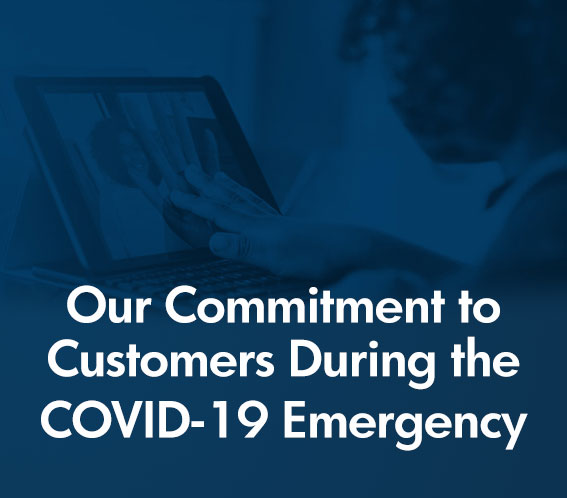 Our Commitment to Customers During the COVID-19 Emergency